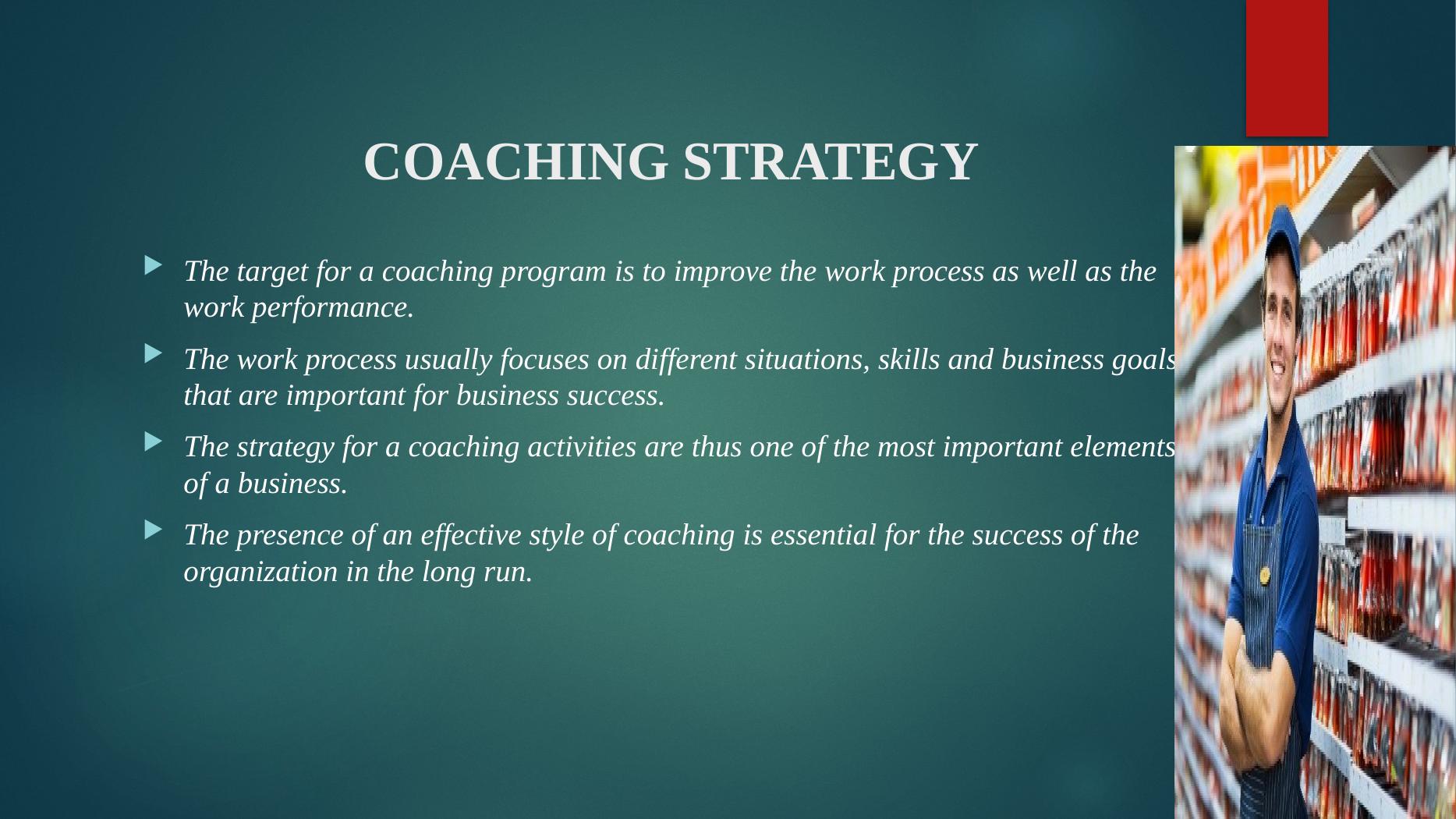 COACHING STRATEGY

The target for a coaching program is to improve the work process as well as the work performance.

The work process usually focuses on different situations, skills and business goals that are important for business success.

The strategy for a coaching activities are thus one of the most important elements of a business.

The presence of an effective style of coaching is essential for the success of the organization in the long run.